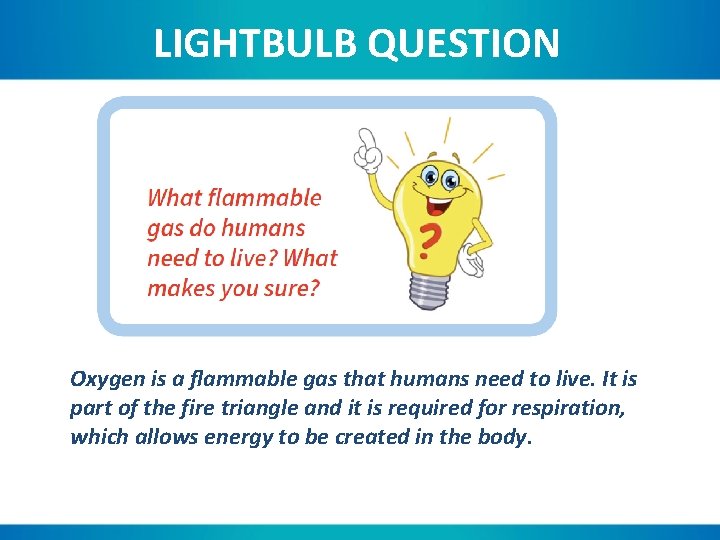 LIGHTBULB QUESTION

What flammable gas do humans need to live? What makes you sure?

?

Oxygen is a flammable gas that humans need to live. It is part of the fire triangle and it is required for respiration, which allows energy to be created in the body.